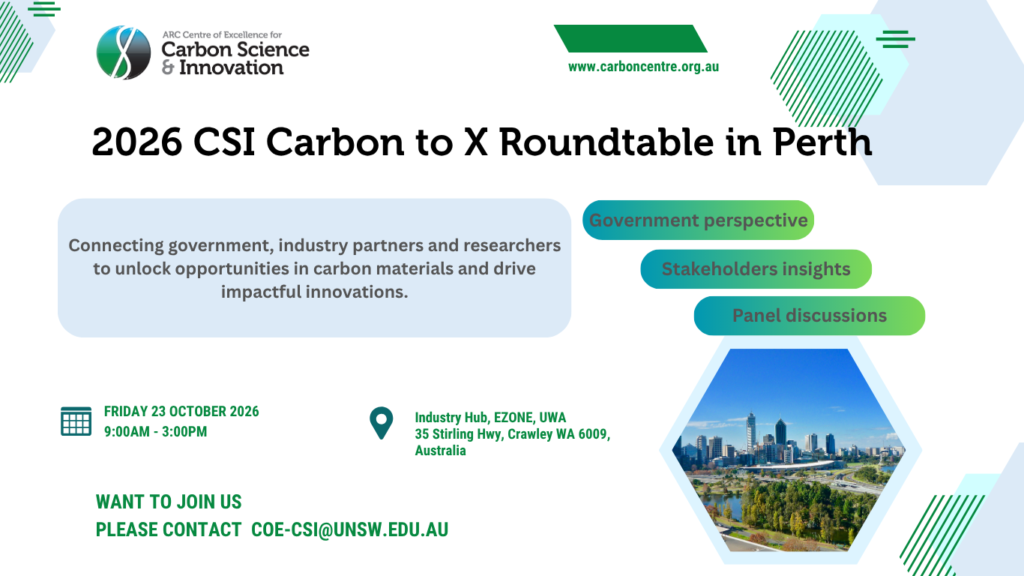 ARC Centre of Excellence for
Carbon Science
& Innovation

www.carboncentre.org.au

2026 CSI Carbon to X Roundtable in Perth

Connecting government, industry partners and researchers to unlock opportunities in carbon materials and drive impactful innovations.

Government perspective

Stakeholders insights

Panel discussions

FRIDAY 23 OCTOBER 2026
9:00AM - 3:00PM

Industry Hub, EZONE, UWA
35 Stirling Hwy, Crawley WA 6009,
Australia

WANT TO JOIN US
PLEASE CONTACT COE-CSI@UNSW.EDU.AU